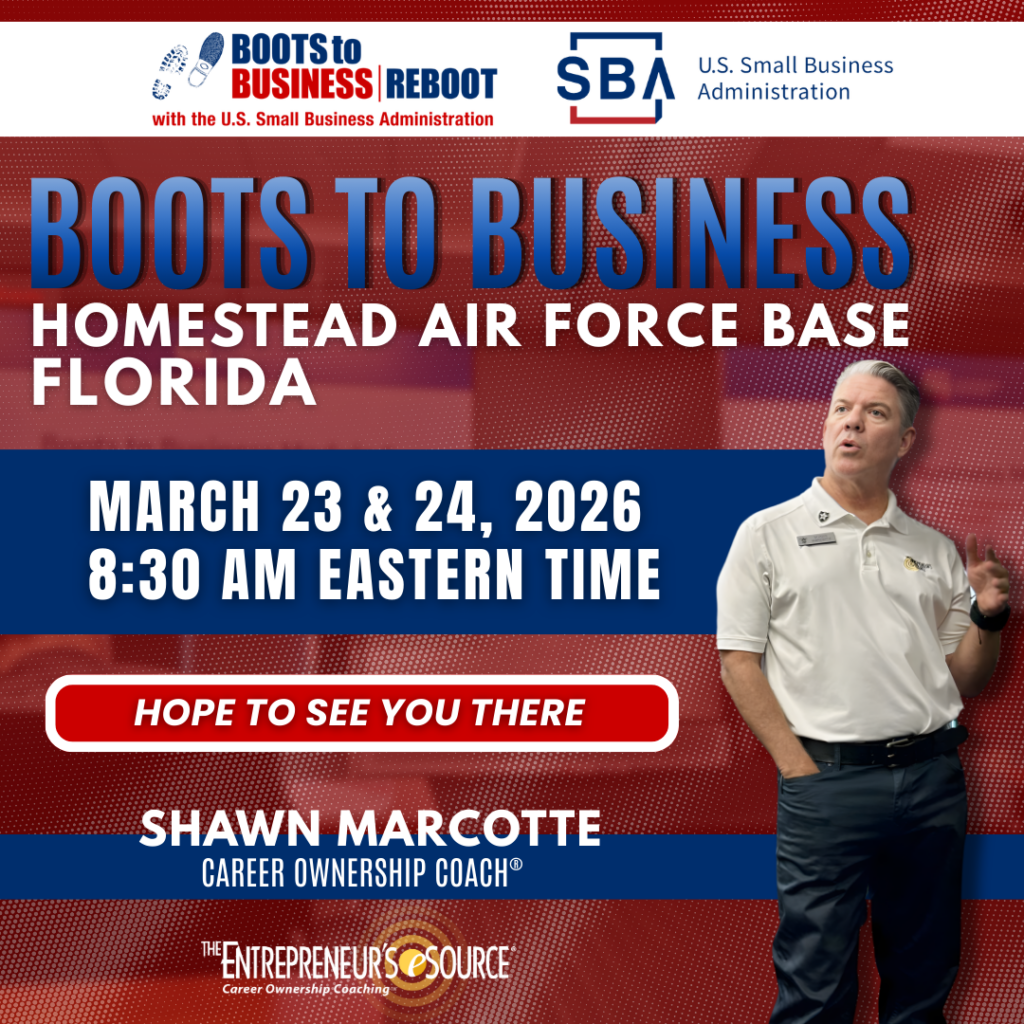 BOOTS to BUSINESS | REBOOT
with the U.S. Small Business Administration

SBA U.S. Small Business Administration

BOOTS TO BUSINESS
HOMESTEAD AIR FORCE BASE FLORIDA

MARCH 23 & 24, 2026
8:30 AM EASTERN TIME

HOPE TO SEE YOU THERE

SHAWN MARCOTTE
CAREER OWNERSHIP COACH®

THE ENTREPRENEUR'S eSOURCE®
Career Ownership Coaching